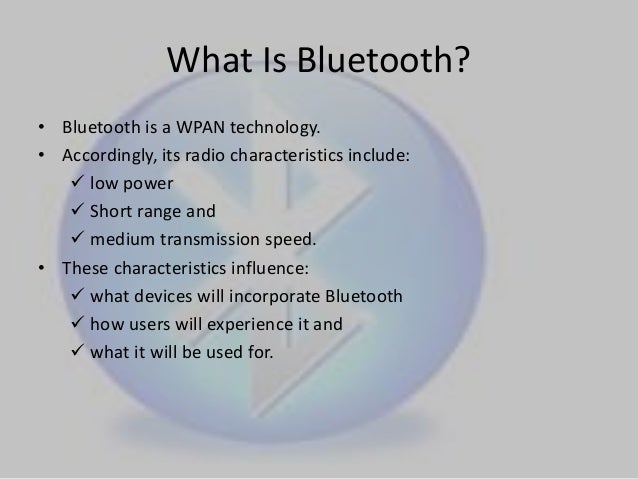 What Is Bluetooth?

• Bluetooth is a WPAN technology.
• Accordingly, its radio characteristics include:
✓ low power
✓ Short range and
✓ medium transmission speed.
• These characteristics influence:
✓ what devices will incorporate Bluetooth
✓ how users will experience it and
✓ what it will be used for.